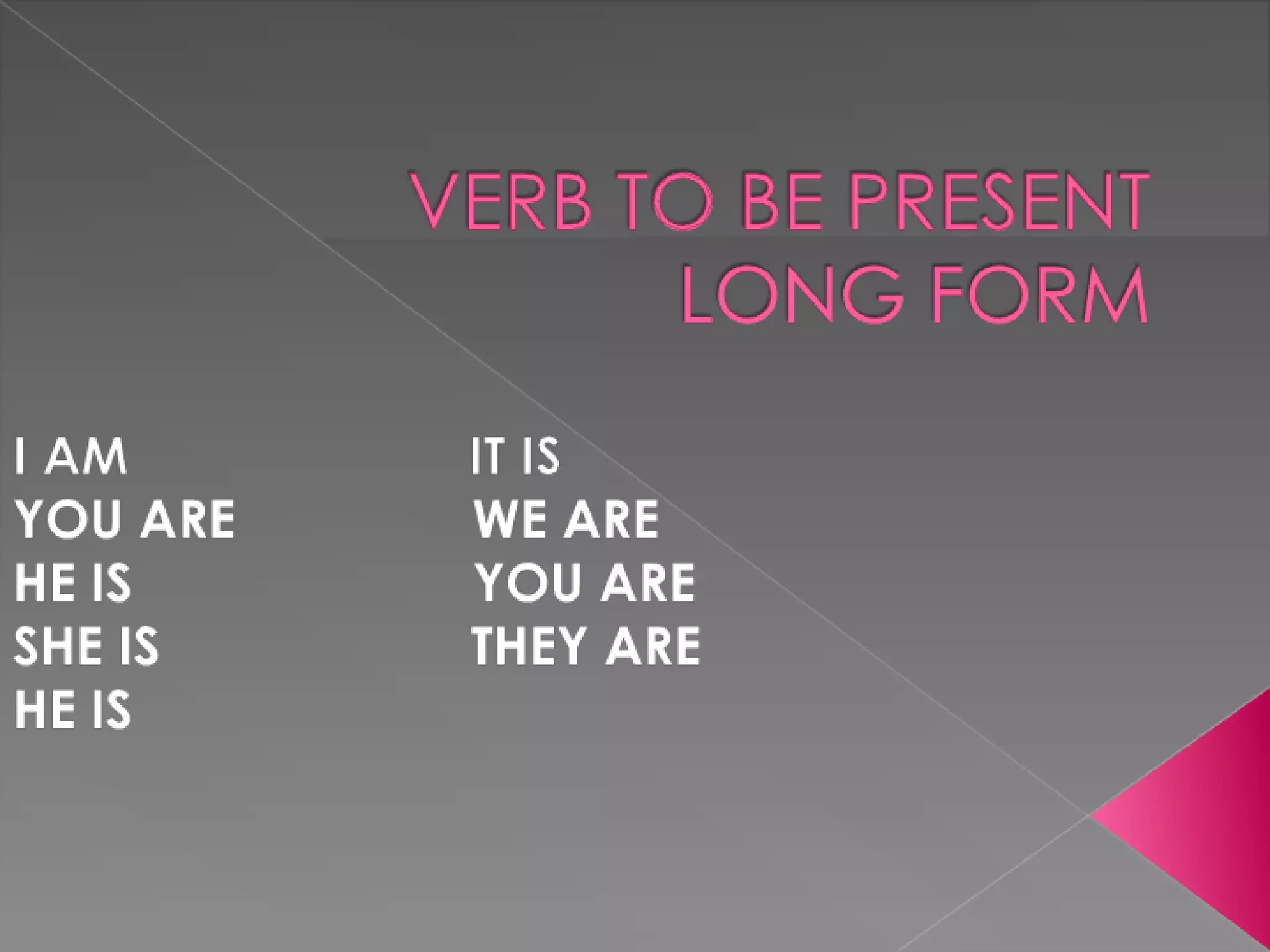 VERB TO BE PRESENT LONG FORM

I AM
YOU ARE
HE IS
SHE IS
HE IS

IT IS
WE ARE
YOU ARE
THEY ARE